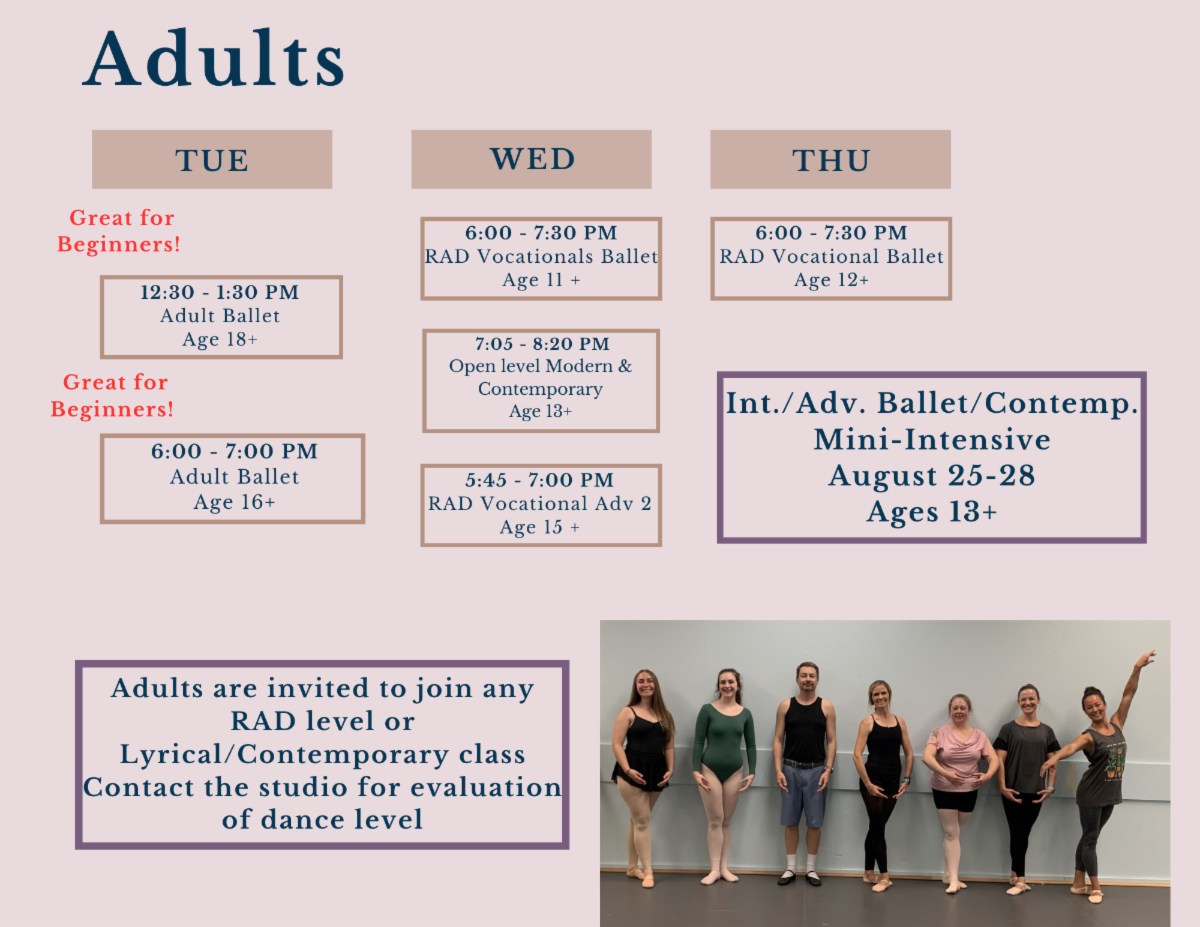 Adults

TUE

Great for Beginners!

12:30 - 1:30 PM
Adult Ballet
Age 18+

Great for Beginners!

6:00 - 7:00 PM
Adult Ballet
Age 16+

WED

6:00 - 7:30 PM
RAD Vocationals Ballet
Age 11 +

7:05 - 8:20 PM
Open level Modern & Contemporary
Age 13+

5:45 - 7:00 PM
RAD Vocational Adv 2
Age 15 +

THU

6:00 - 7:30 PM
RAD Vocational Ballet
Age 12+

Int./Adv. Ballet/Contemp.
Mini-Intensive
August 25-28
Ages 13+

Adults are invited to join any RAD level or Lyrical/Contemporary class
Contact the studio for evaluation of dance level